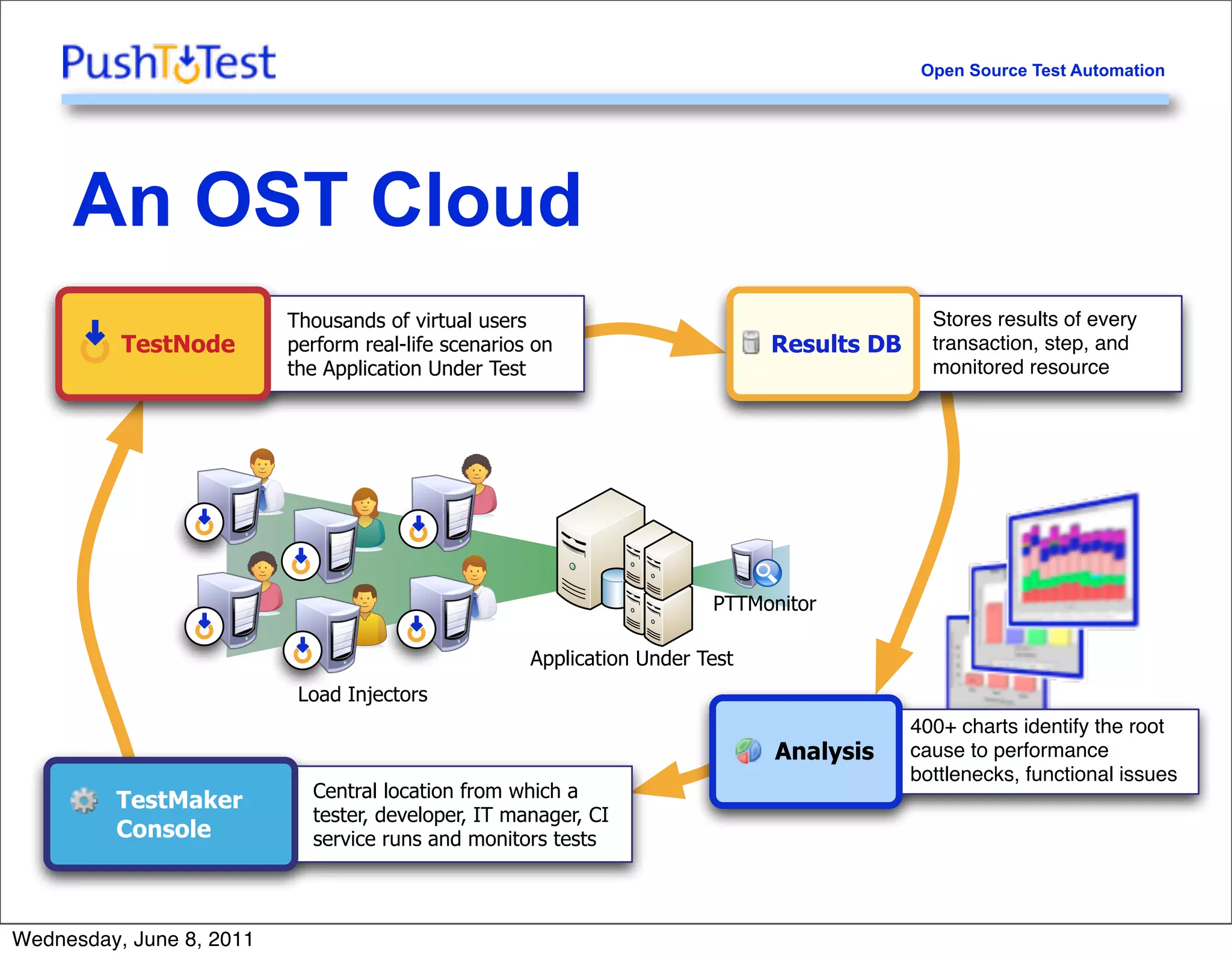 PushToTest

Open Source Test Automation

An OST Cloud

TestNode

Thousands of virtual users perform real-life scenarios on the Application Under Test

Results DB

Stores results of every transaction, step, and monitored resource

PTTMonitor

Application Under Test

Load Injectors

Analysis

400+ charts identify the root cause to performance bottlenecks, functional issues

TestMaker Console

Central location from which a tester, developer, IT manager, CI service runs and monitors tests

Wednesday, June 8, 2011